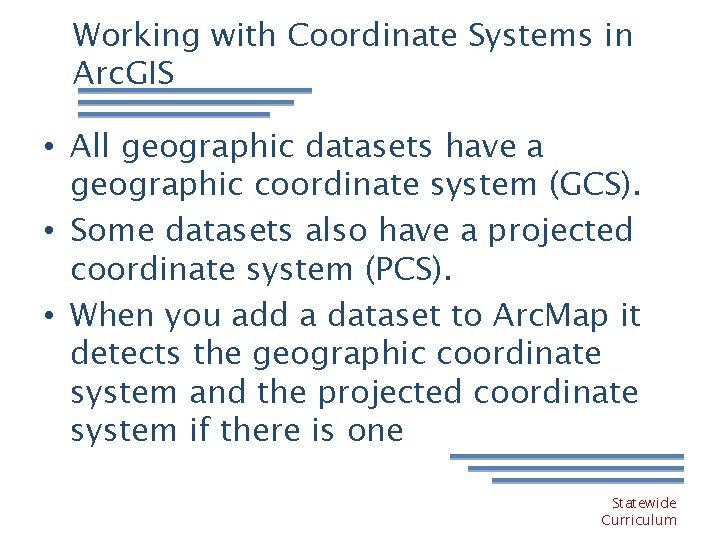 Working with Coordinate Systems in ArcGIS

• All geographic datasets have a geographic coordinate system (GCS).

• Some datasets also have a projected coordinate system (PCS).

• When you add a dataset to ArcMap it detects the geographic coordinate system and the projected coordinate system if there is one

Statewide Curriculum